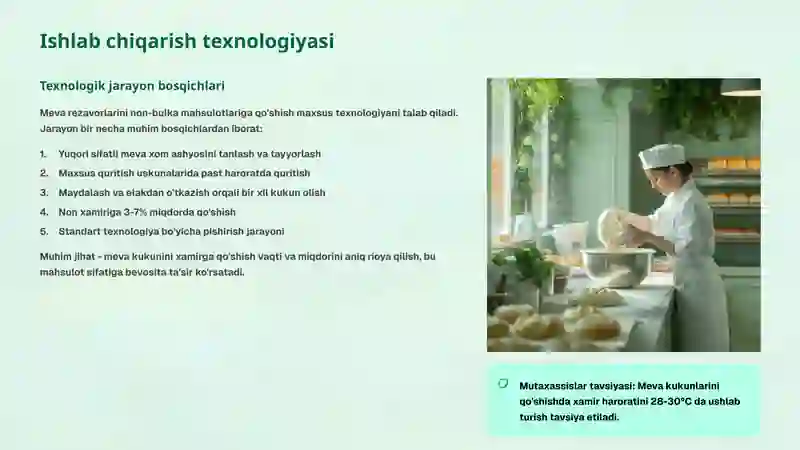 Ishlab chiqarish texnologiyasi

Texnologik jarayon bosqichlari

Meva rezavorlarini non-bulka mahsulotlariga qo'shish maxsus texnologiyani talab qiladi. Jarayon bir necha muhim bosqichlardan iborat:

1. Yuqori sifatli meva xom ashyosini tanlash va tayyorlash
2. Maxsus quritish uskunalarida past haroratda quritish
3. Maydalash va elakdan o'tkazish orqali bir xil kukun olish
4. Non xamiriga 3-7% miqdorda qo'shish
5. Standart texnologiya bo'yicha pishirish jarayoni

Muhim jihat - meva kukunini xamirga qo'shish vaqti va miqdorini aniq rioya qilish, bu mahsulot sifatiga bevosita ta'sir ko'rsatadi.

Mutaxassislar tavsiyasi: Meva kukunlarini qo'shishda xamir haroratini 28-30°C da ushlab turish tavsiya etiladi.